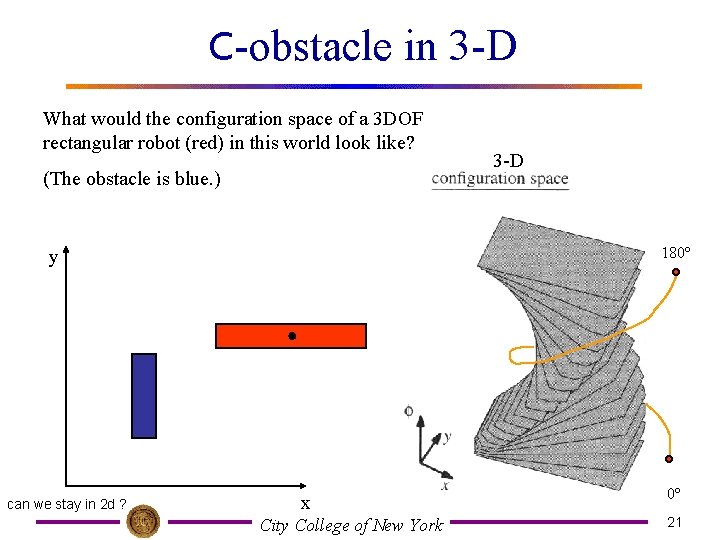 C-obstacle in 3-D

What would the configuration space of a 3DOF rectangular robot (red) in this world look like?

(The obstacle is blue.)

3-D
configuration space

y

x

180°

0°

$\phi$

y

x

can we stay in 2d ?

City College of New York

21